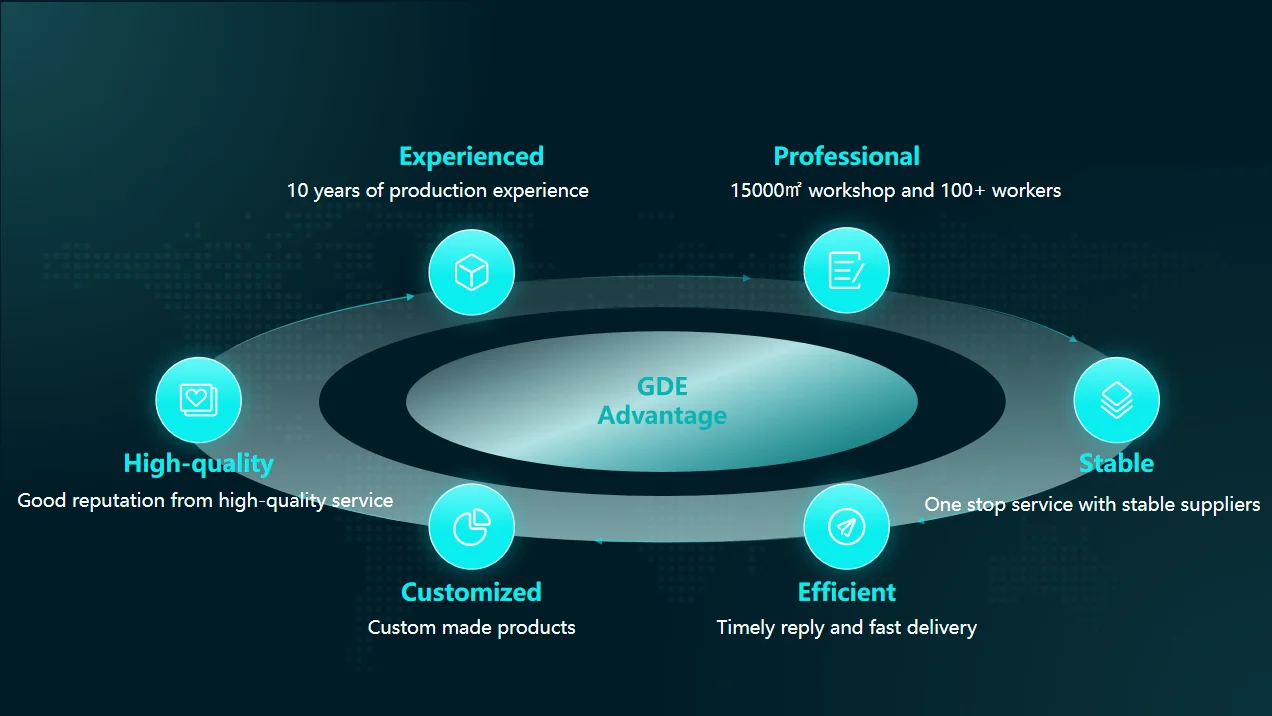 Experienced
10 years of production experience

Professional
15000㎡ workshop and 100+ workers

GDE
Advantage

High-quality
Good reputation from high-quality service

Stable
One stop service with stable suppliers

Customized
Custom made products

Efficient
Timely reply and fast delivery